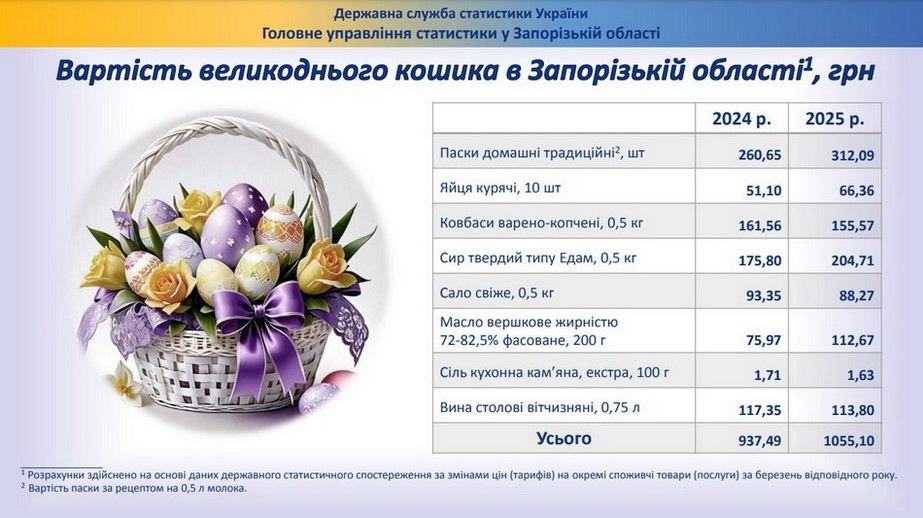 Державна служба статистики України
Головне управління статистики у Запорізькій області

Вартість великоднього кошика в Запорізькій області$^1$, грн

| | 2024 р. | 2025 р. |
|---|---|---|
| Паски домашні традиційні$^2$, шт | 260,65 | 312,09 |
| Яйця курячі, 10 шт | 51,10 | 66,36 |
| Ковбаси варено-копчені, 0,5 кг | 161,56 | 155,57 |
| Сир твердий типу Едам, 0,5 кг | 175,80 | 204,71 |
| Сало свіже, 0,5 кг | 93,35 | 88,27 |
| Масло вершкове жирністю 72-82,5% фасоване, 200 г | 75,97 | 112,67 |
| Сіль кухонна кам'яна, екстра, 100 г | 1,71 | 1,63 |
| Вина столові вітчизняні, 0,75 л | 117,35 | 113,80 |
| Усього | 937,49 | 1055,10 |

$^1$ Розрахунки здійснено на основі даних державного статистичного спостереження за змінами цін (тарифів) на окремі споживчі товари (послуги) за березень відповідного року.
$^2$ Вартість паски за рецептом на 0,5 л молока.